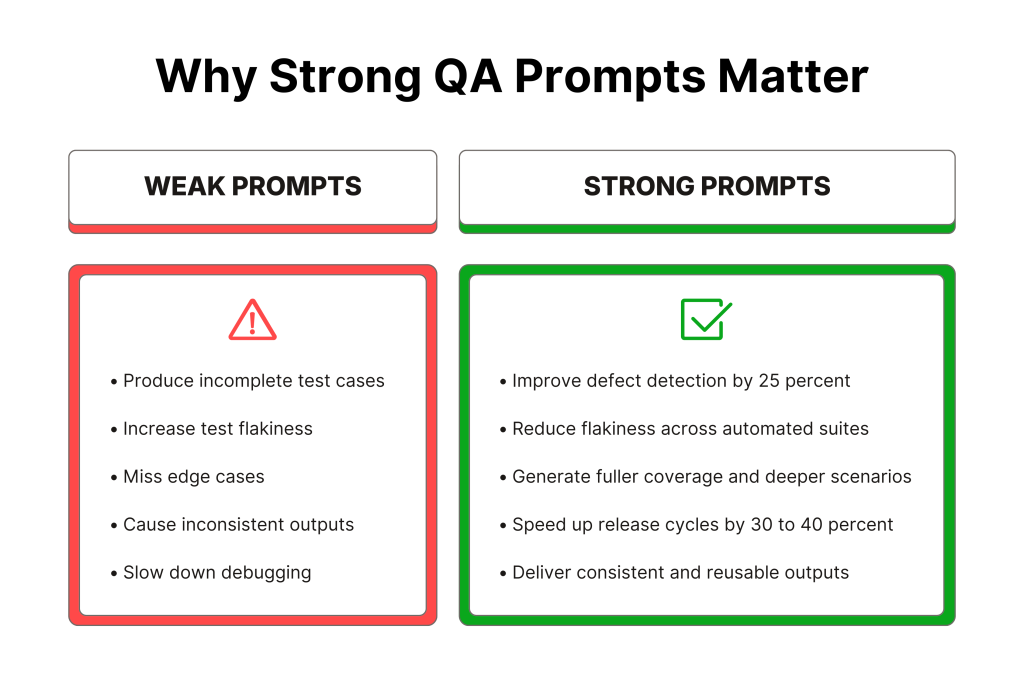 Why Strong QA Prompts Matter

WEAK PROMPTS

• Produce incomplete test cases
• Increase test flakiness
• Miss edge cases
• Cause inconsistent outputs
• Slow down debugging

STRONG PROMPTS

• Improve defect detection by 25 percent
• Reduce flakiness across automated suites
• Generate fuller coverage and deeper scenarios
• Speed up release cycles by 30 to 40 percent
• Deliver consistent and reusable outputs